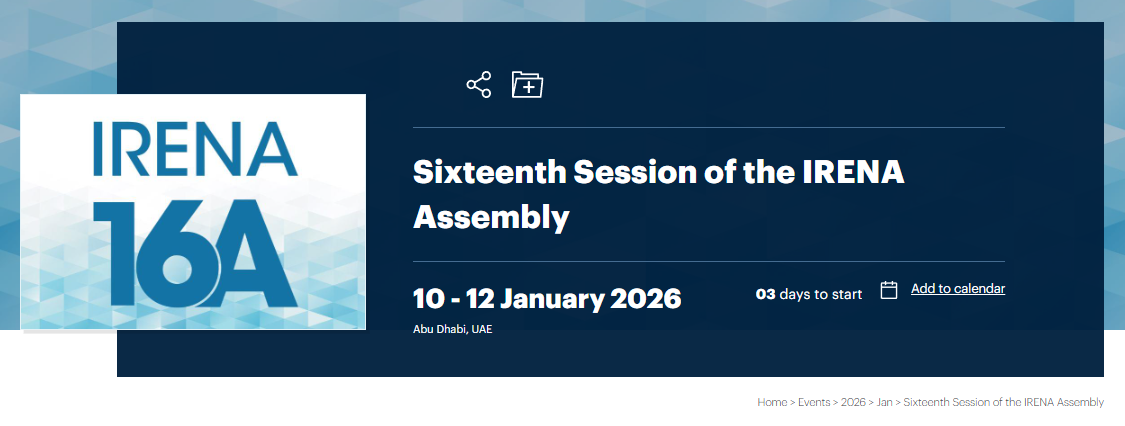 IRENA
16A

Sixteenth Session of the IRENA Assembly

10 - 12 January 2026

Abu Dhabi, UAE

03 days to start

Add to calendar

Home > Events > 2026 > Jan > Sixteenth Session of the IRENA Assembly